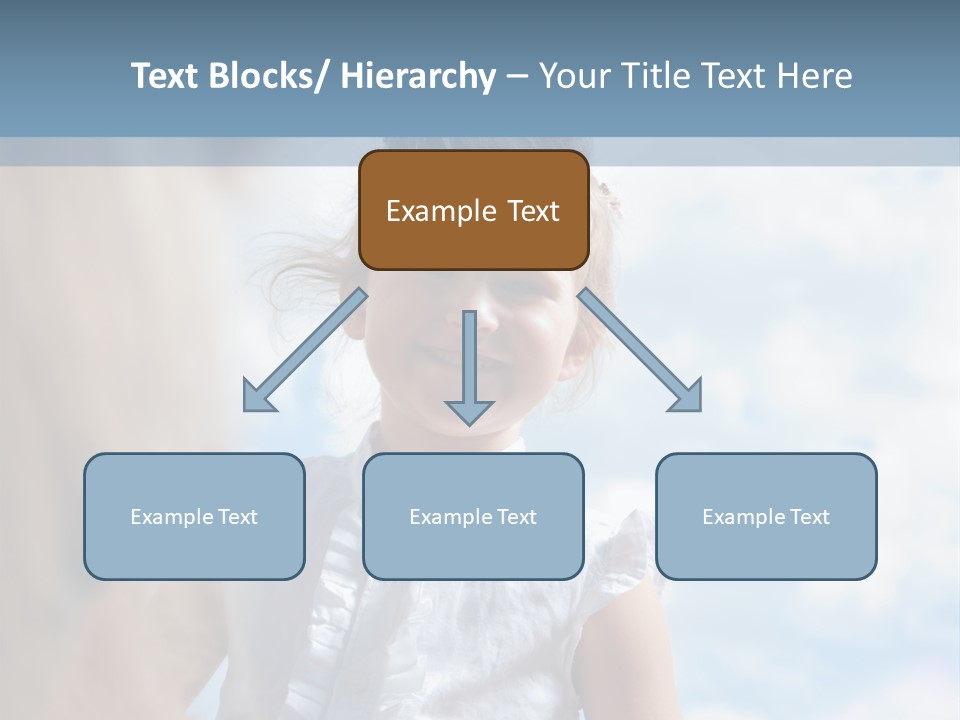 Text Blocks/ Hierarchy – Your Title Text Here

Example Text

Example Text

Example Text

Example Text